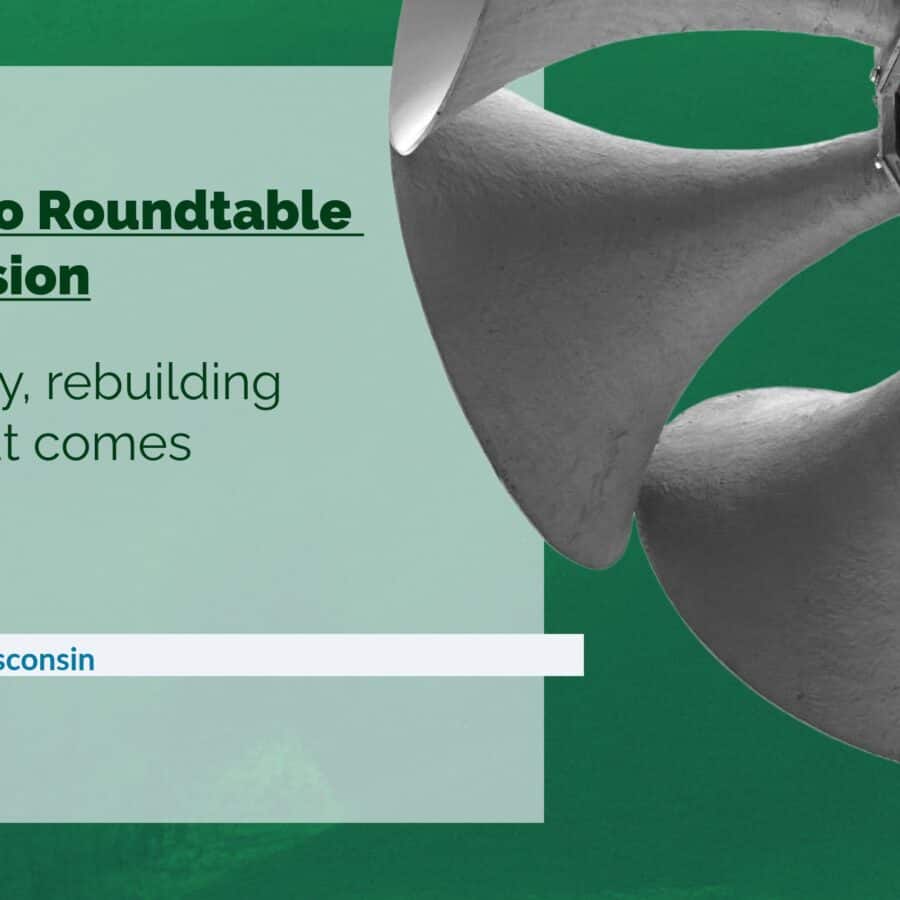 o Roundtable
sion

y, rebuilding
t comes

sconsin